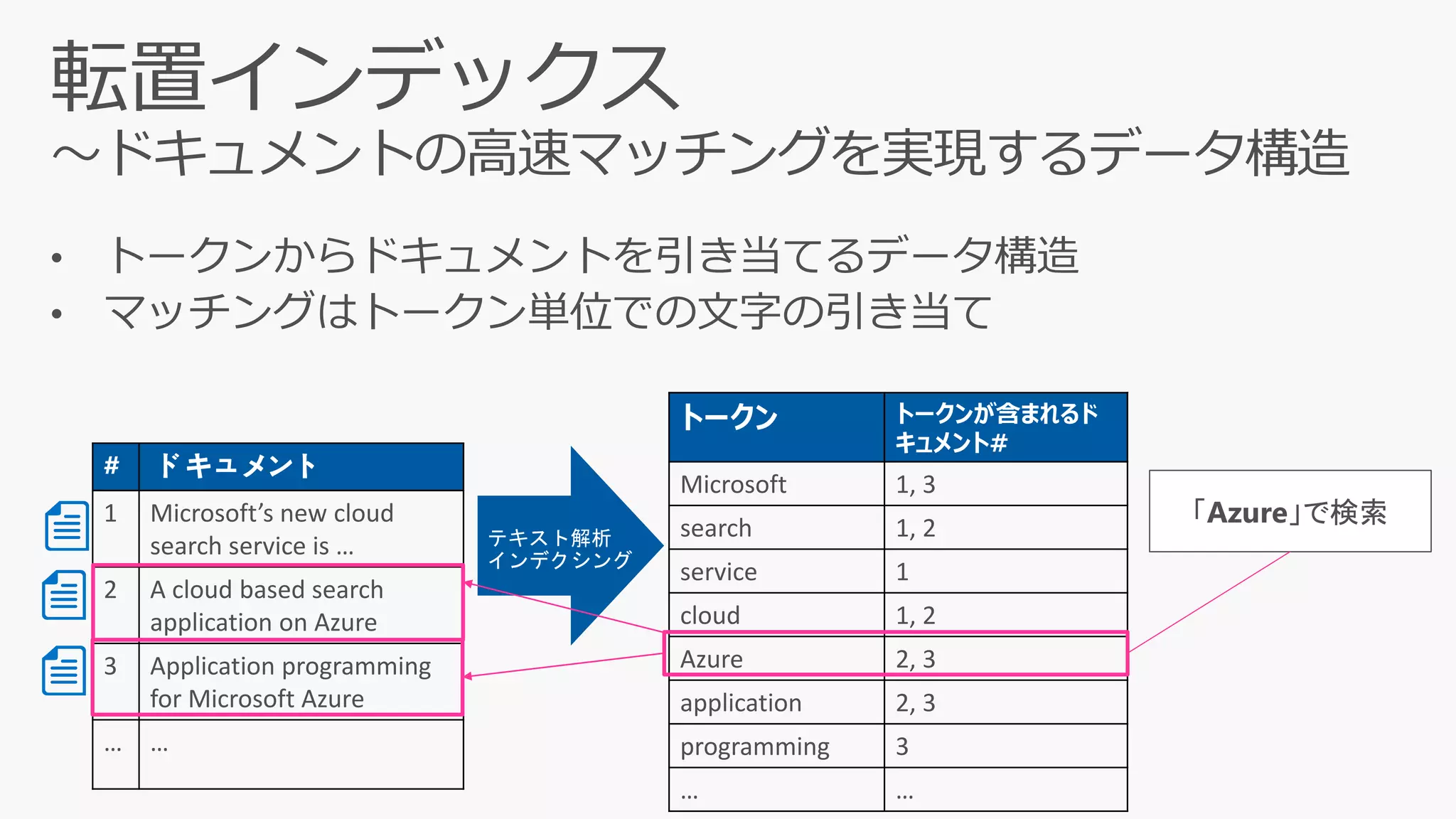 転置インデックス
～ドキュメントの高速マッチングを実現するデータ構造

• トークンからドキュメントを引き当てるデータ構造
• マッチングはトークン単位での文字の引き当て

| # | ドキュメント |
|---|---|
| 1 | Microsoft's new cloud search service is … |
| 2 | A cloud based search application on Azure |
| 3 | Application programming for Microsoft Azure |
| … | … |

テキスト解析
インデクシング

| トークン | トークンが含まれるドキュメント# |
|---|---|
| Microsoft | 1, 3 |
| search | 1, 2 |
| service | 1 |
| cloud | 1, 2 |
| Azure | 2, 3 |
| application | 2, 3 |
| programming | 3 |
| … | … |

「Azure」で検索